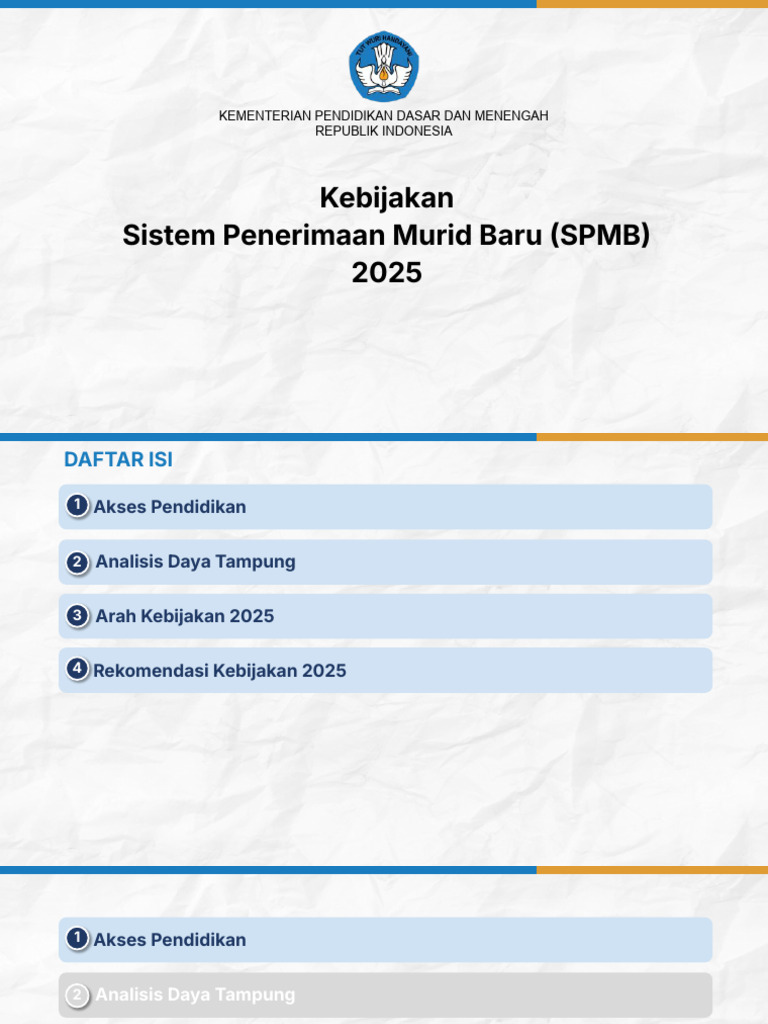 TUT WURI HANDAYANI

KEMENTERIAN PENDIDIKAN DASAR DAN MENENGAH
REPUBLIK INDONESIA

Kebijakan
Sistem Penerimaan Murid Baru (SPMB)
2025

DAFTAR ISI

1 Akses Pendidikan

2 Analisis Daya Tampung

3 Arah Kebijakan 2025

4 Rekomendasi Kebijakan 2025

1 Akses Pendidikan

2 Analisis Daya Tampung